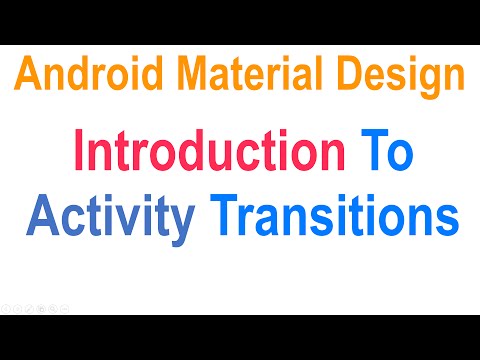 Android Material Design

Introduction To
Activity Transitions